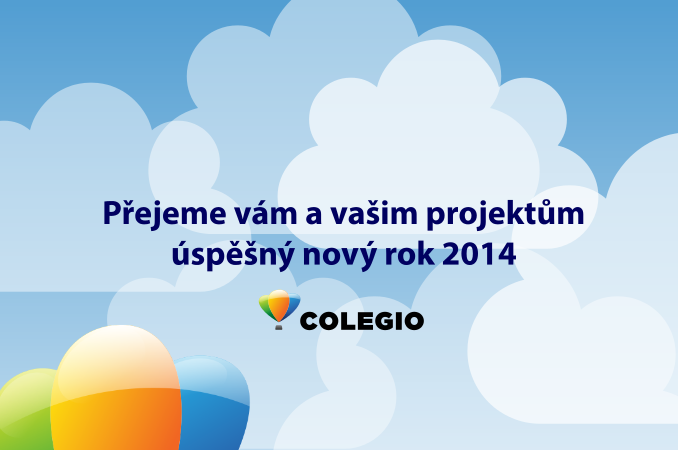 Přejeme vám a vašim projektům úspěšný nový rok 2014

COLEGIO